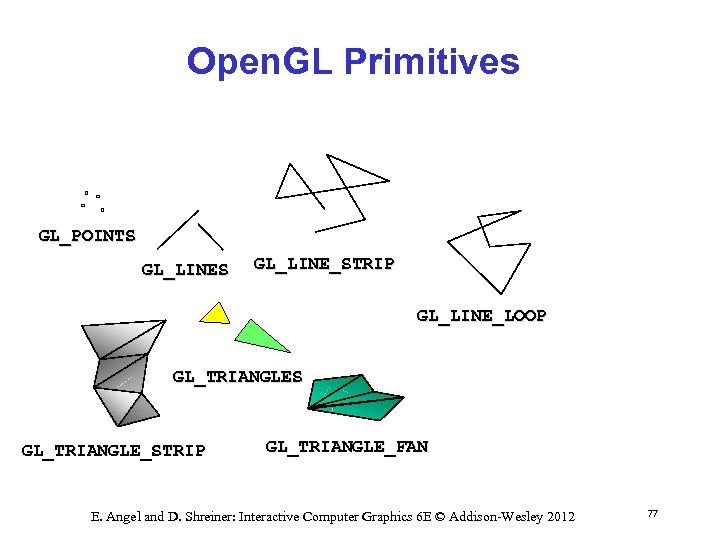 OpenGL Primitives

GL_POINTS

GL_LINES

GL_LINE_STRIP

GL_LINE_LOOP

GL_TRIANGLES

GL_TRIANGLE_STRIP

GL_TRIANGLE_FAN

E. Angel and D. Shreiner: Interactive Computer Graphics 6E © Addison-Wesley 2012

77